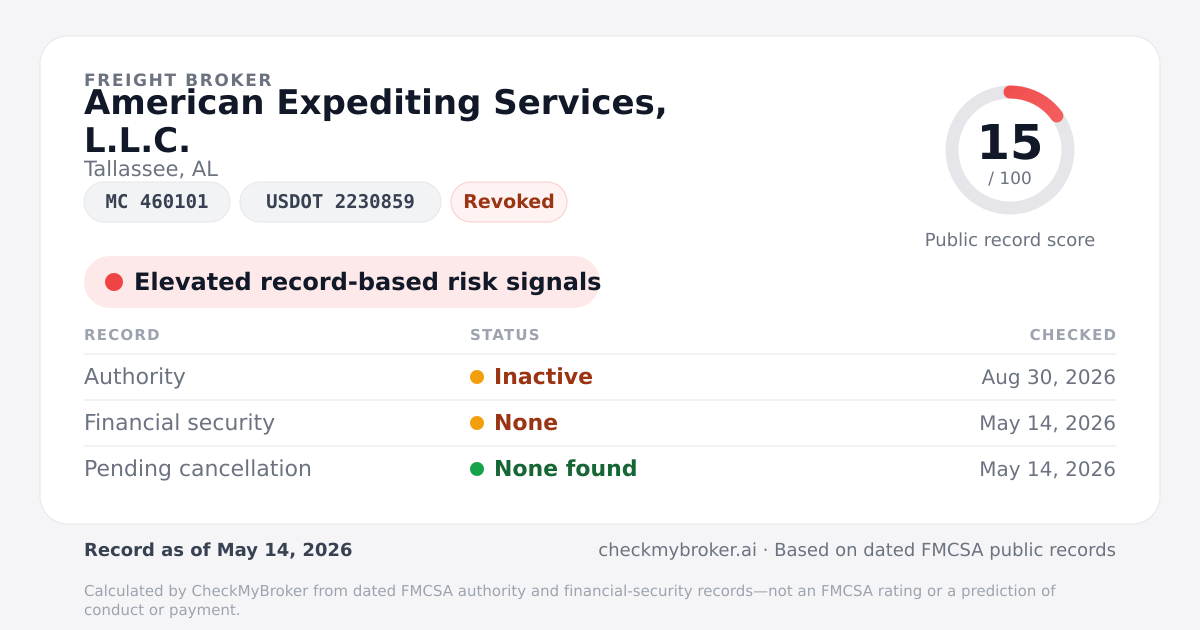 FREIGHT BROKER
American Expediting Services, L.L.C.
Tallassee, AL

MC 460101
USDOT 2230859
Revoked

15
/ 100
Public record score

Elevated record-based risk signals

| RECORD | STATUS | CHECKED |
|---|---|---|
| Authority | Inactive | Aug 30, 2026 |
| Financial security | None | May 14, 2026 |
| Pending cancellation | None found | May 14, 2026 |

Record as of May 14, 2026

checkmybroker.ai · Based on dated FMCSA public records

Calculated by CheckMyBroker from dated FMCSA authority and financial-security records—not an FMCSA rating or a prediction of conduct or payment.